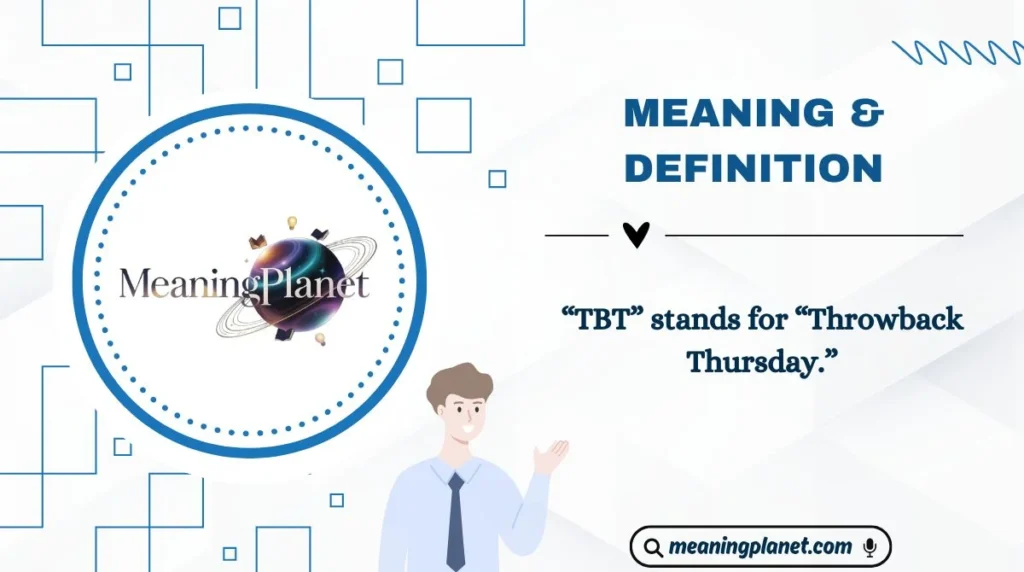 MeaningPlanet

MEANING & DEFINITION

“TBT” stands for “Throwback Thursday.”

meaningplanet.com